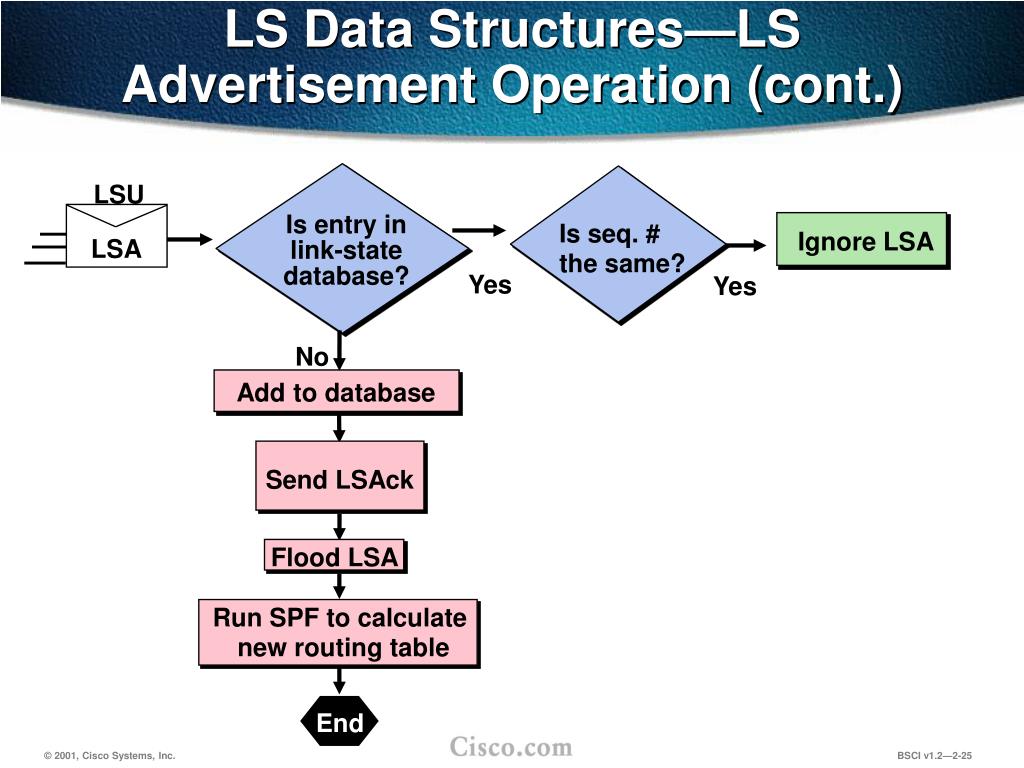 LS Data Structures—LS Advertisement Operation (cont.)

LSU

LSA

Is entry in link-state database?

Yes

Is seq. # the same?

Yes

Ignore LSA

No

Add to database

Send LSAck

Flood LSA

Run SPF to calculate new routing table

End

© 2001, Cisco Systems, Inc.

Cisco.com

BSCI v1.2—2-25